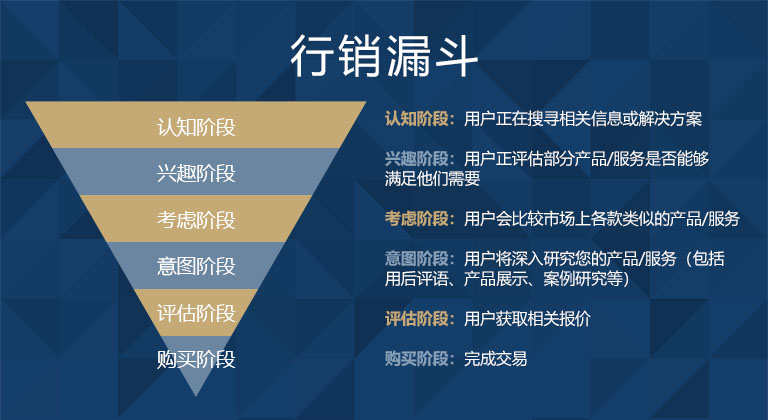 行销漏斗

认知阶段
兴趣阶段
考虑阶段
意图阶段
评估阶段
购买阶段

认知阶段：用户正在搜寻相关信息或解决方案

兴趣阶段：用户正评估部分产品/服务是否能够满足他们需要

考虑阶段：用户会比较市场上各款类似的产品/服务

意图阶段：用户将深入研究您的产品/服务（包括用后评语、产品展示、案例研究等）

评估阶段：用户获取相关报价

购买阶段：完成交易